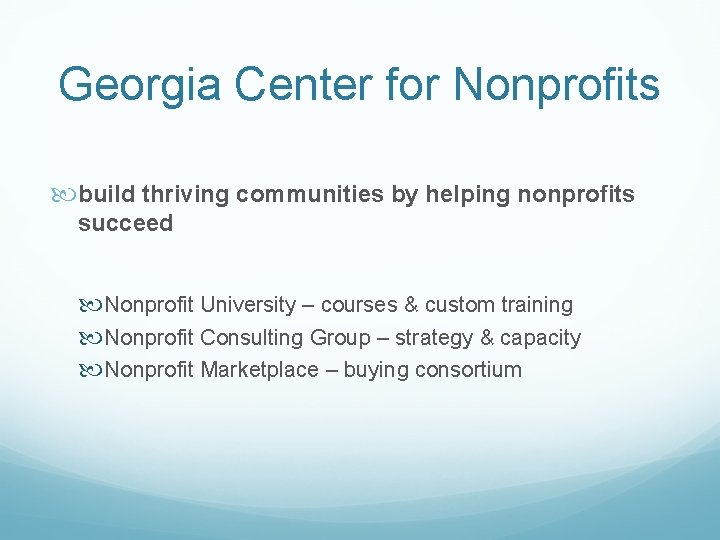 Georgia Center for Nonprofits

build thriving communities by helping nonprofits succeed

Nonprofit University – courses & custom training
Nonprofit Consulting Group – strategy & capacity
Nonprofit Marketplace – buying consortium